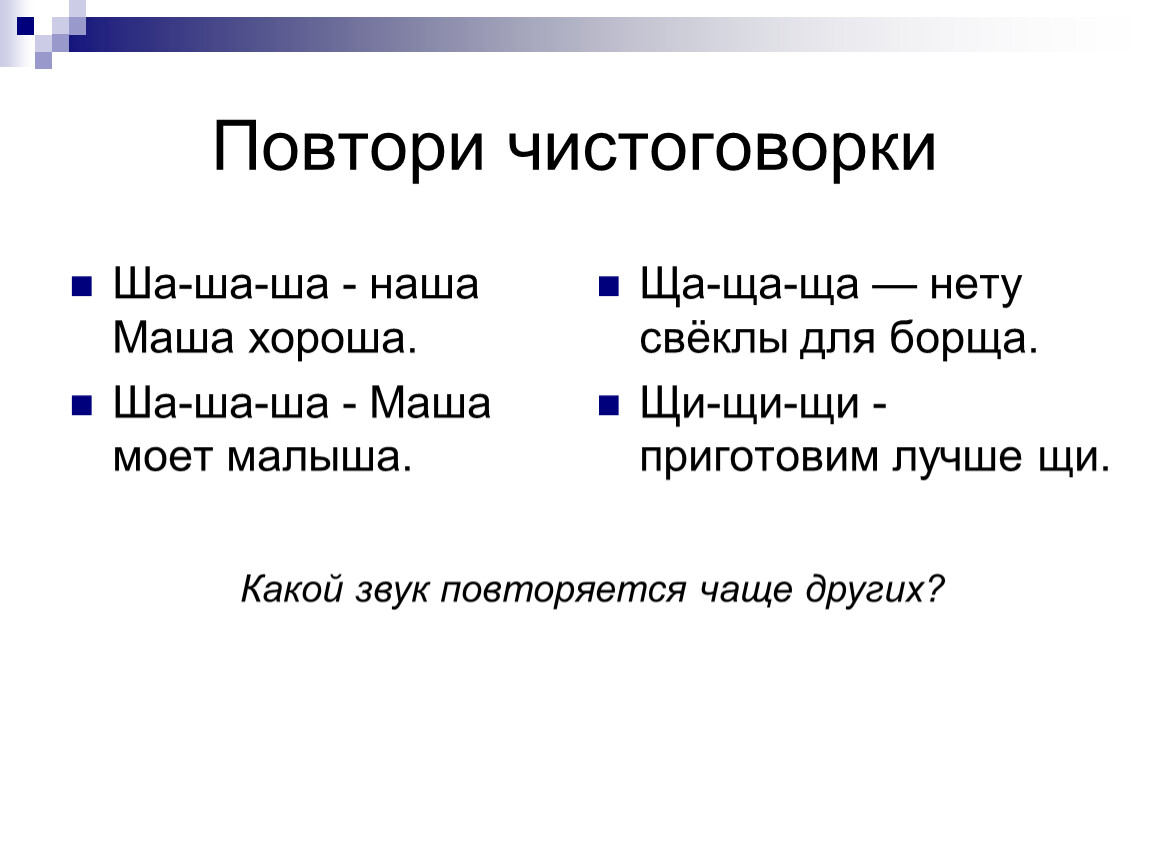 Повтори чистоговорки

Ша-ша-ша - наша Маша хороша.

Ша-ша-ша - Маша моет малыша.

Ща-ща-ща — нету свёклы для борща.

Щи-щи-щи - приготовим лучше щи.

Какой звук повторяется чаще других?